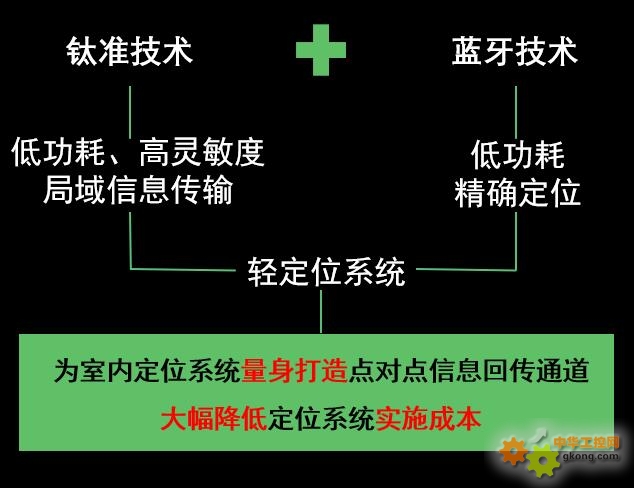 钛准技术

蓝牙技术

低功耗、高灵敏度
局域信息传输

低功耗
精确定位

轻定位系统

为室内定位系统量身打造点对点信息回传通道

大幅降低定位系统实施成本

中华工控网
gkong.com